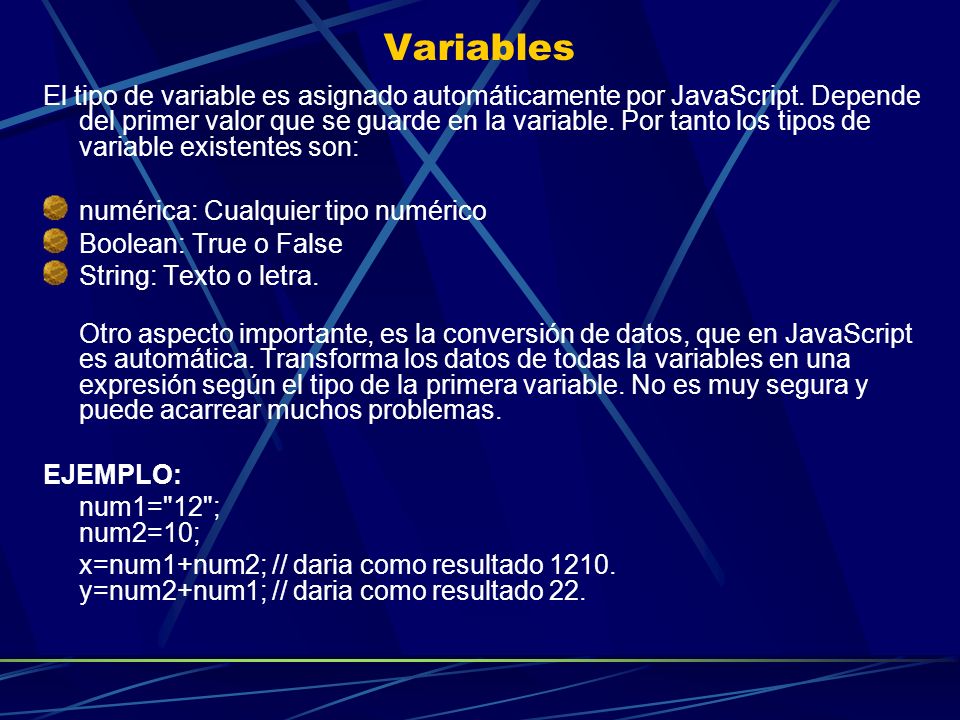 Variables

El tipo de variable es asignado automáticamente por JavaScript. Depende del primer valor que se guarde en la variable. Por tanto los tipos de variable existentes son:

numérica: Cualquier tipo numérico
Boolean: True o False
String: Texto o letra.

Otro aspecto importante, es la conversión de datos, que en JavaScript es automática. Transforma los datos de todas la variables en una expresión según el tipo de la primera variable. No es muy segura y puede acarrear muchos problemas.

EJEMPLO:

num1="12";
num2=10;

x=num1+num2; // daria como resultado 1210.
y=num2+num1; // daria como resultado 22.